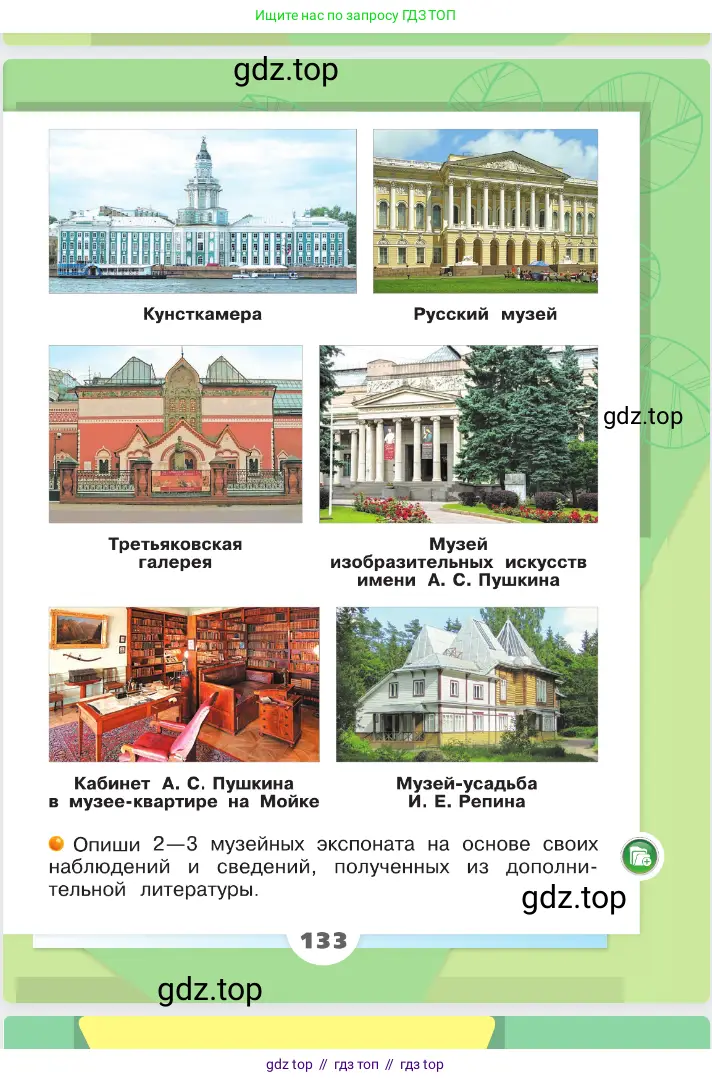 Ищите нас по запросу ГДЗ ТОП

gdz.top

Кунсткамера

Русский музей

gdz.top

Третьяковская галерея

Музей изобразительных искусств имени А. С. Пушкина

Кабинет А. С. Пушкина в музее-квартире на Мойке

Музей-усадьба И. Е. Репина

Опиши 2—3 музейных экспоната на основе своих наблюдений и сведений, полученных из дополнительной литературы.

gdz.top

133

gdz.top

gdz top // гдз топ // гдз top